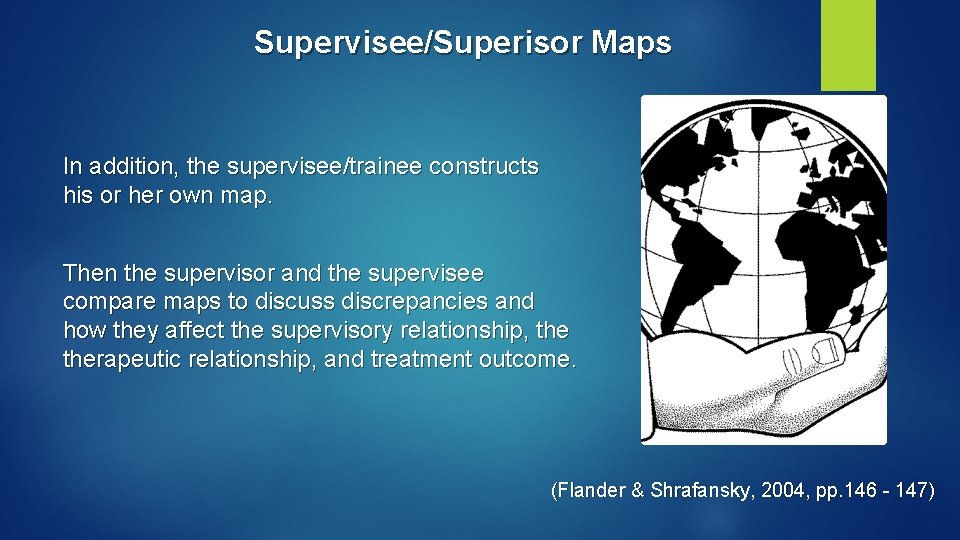 Supervisee/Superisor Maps

In addition, the supervisee/trainee constructs his or her own map.

Then the supervisor and the supervisee compare maps to discuss discrepancies and how they affect the supervisory relationship, the therapeutic relationship, and treatment outcome.

(Flander & Shrafansky, 2004, pp.146 - 147)